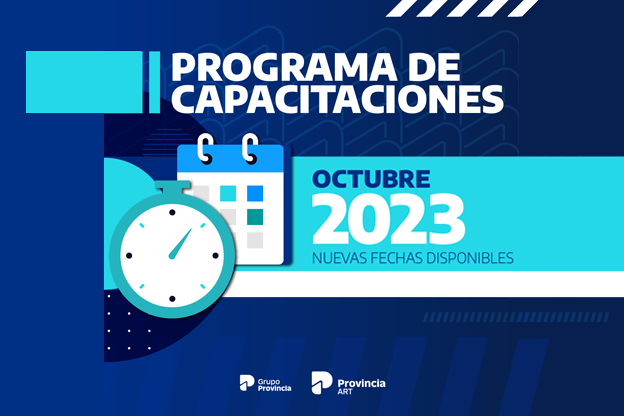 PROGRAMA DE CAPACITACIONES

OCTUBRE
2023
NUEVAS FECHAS DISPONIBLES

Grupo Provincia

Provincia ART